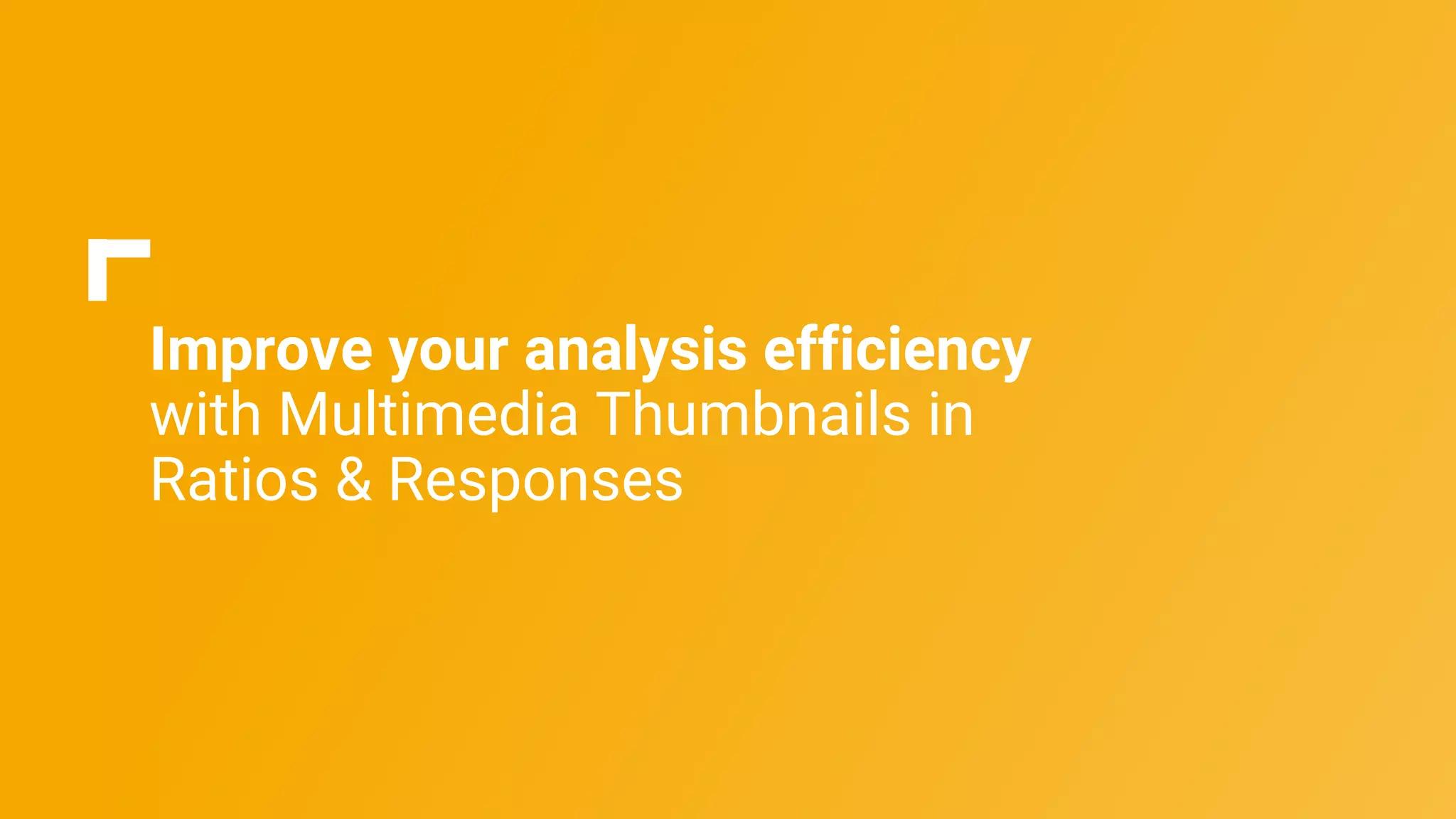 Improve your analysis efficiency with Multimedia Thumbnails in Ratios & Responses